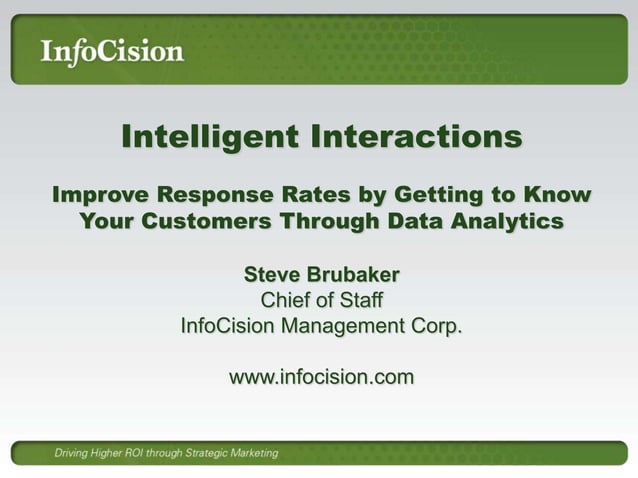 InfoCision

Intelligent Interactions

Improve Response Rates by Getting to Know Your Customers Through Data Analytics

Steve Brubaker
Chief of Staff
InfoCision Management Corp.

www.infocision.com

Driving Higher ROI through Strategic Marketing